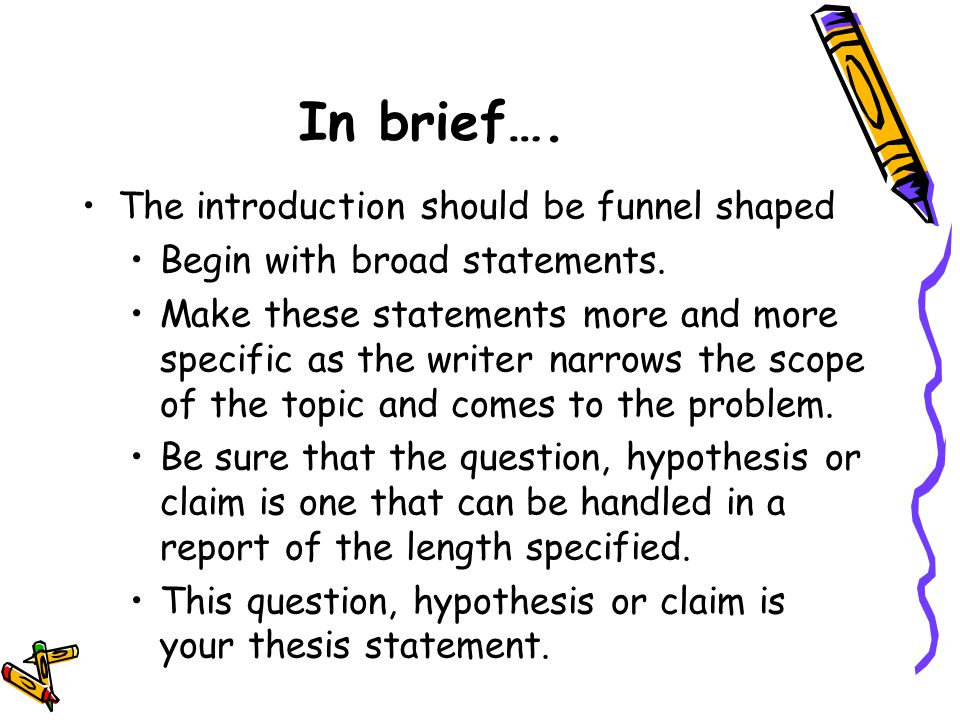 In brief….

• The introduction should be funnel shaped
  • Begin with broad statements.
  • Make these statements more and more specific as the writer narrows the scope of the topic and comes to the problem.
  • Be sure that the question, hypothesis or claim is one that can be handled in a report of the length specified.
  • This question, hypothesis or claim is your thesis statement.